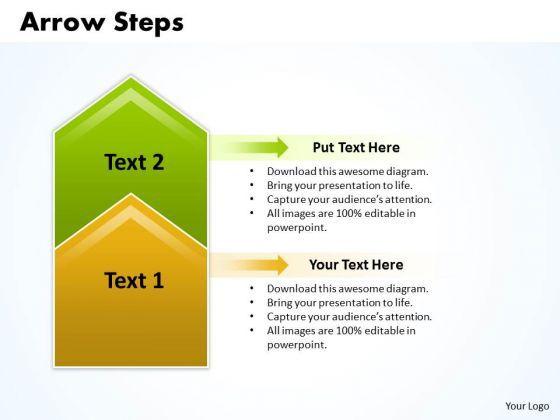 Arrow Steps

Text 2

Put Text Here

• Download this awesome diagram.
• Bring your presentation to life.
• Capture your audience's attention.
• All images are 100% editable in powerpoint.

Text 1

Your Text Here

• Download this awesome diagram.
• Bring your presentation to life.
• Capture your audience's attention.
• All images are 100% editable in powerpoint.

Your Logo